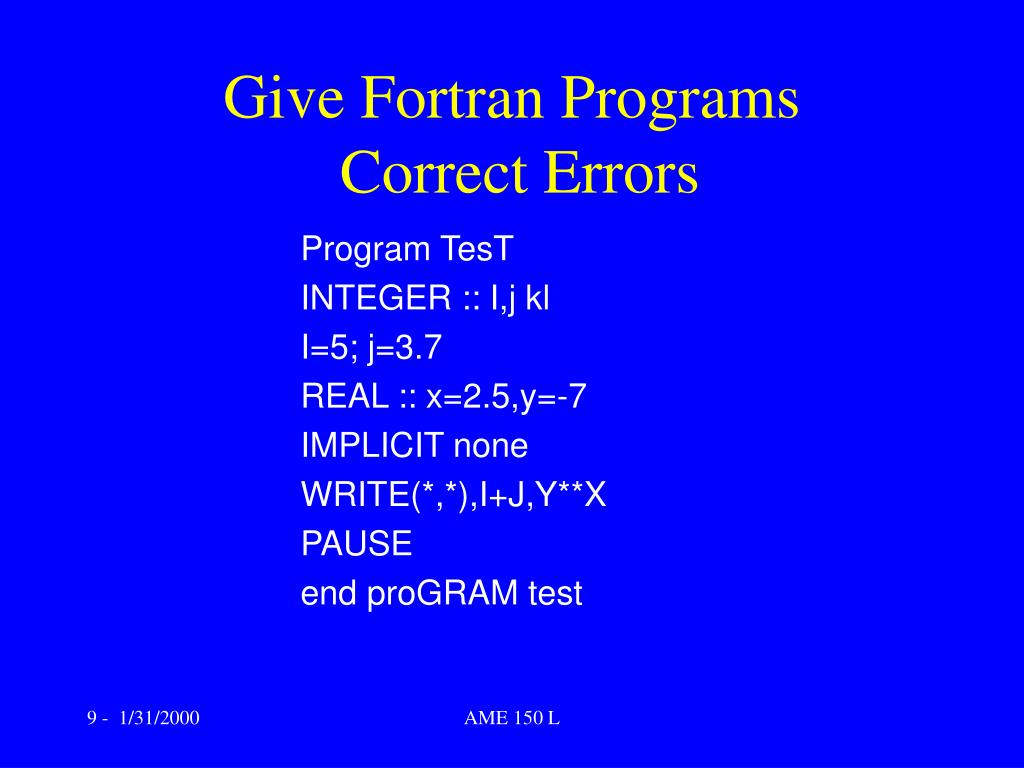 Give Fortran Programs
Correct Errors

Program TesT
INTEGER :: I,j kl
I=5; j=3.7
REAL :: x=2.5,y=-7
IMPLICIT none
WRITE(*,*),I+J,Y**X
PAUSE
end proGRAM test

9 - 1/31/2000

AME 150 L